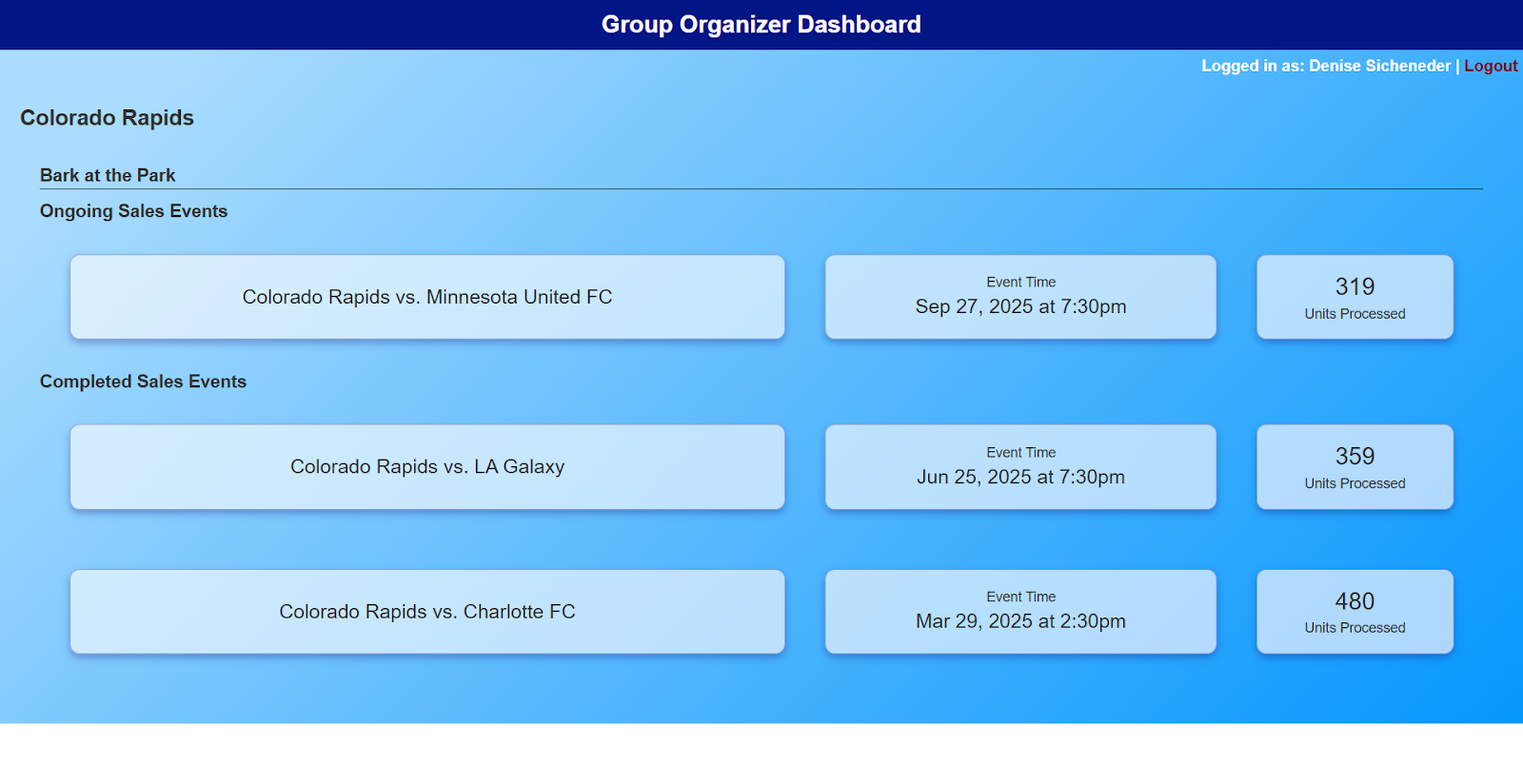 Group Organizer Dashboard

Logged in as: Denise Sicheneder | Logout

Colorado Rapids

Bark at the Park

Ongoing Sales Events

Colorado Rapids vs. Minnesota United FC

Event Time
Sep 27, 2025 at 7:30pm

319
Units Processed

Completed Sales Events

Colorado Rapids vs. LA Galaxy

Event Time
Jun 25, 2025 at 7:30pm

359
Units Processed

Colorado Rapids vs. Charlotte FC

Event Time
Mar 29, 2025 at 2:30pm

480
Units Processed